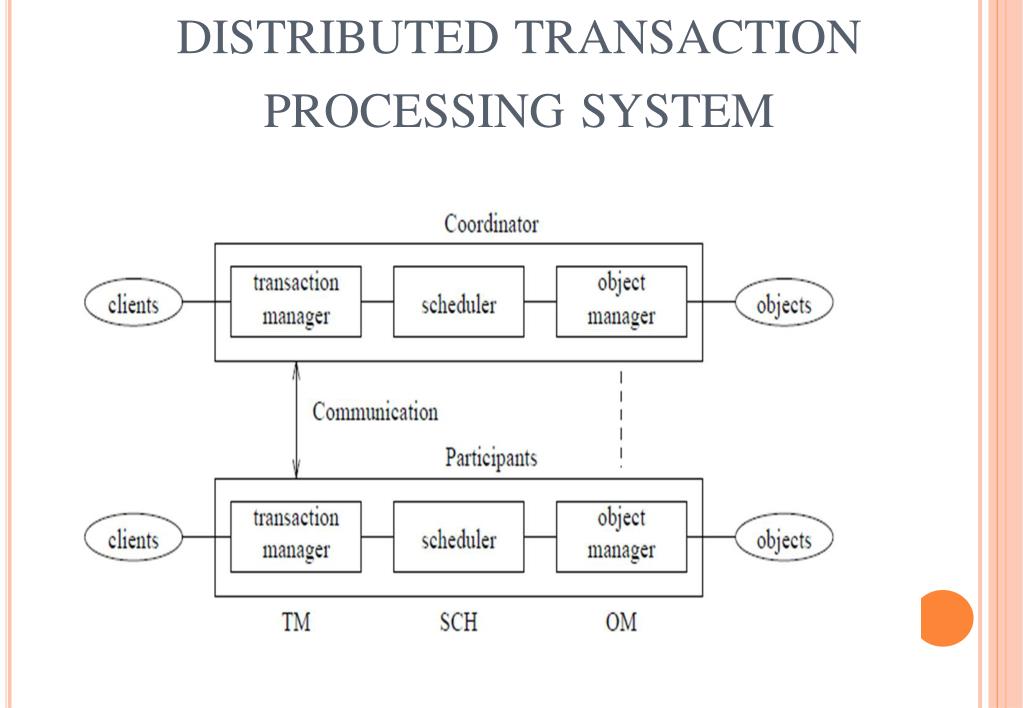 DISTRIBUTED TRANSACTION PROCESSING SYSTEM

Coordinator

clients

transaction manager

scheduler

object manager

objects

Communication

Participants

clients

transaction manager

scheduler

object manager

objects

TM

SCH

OM